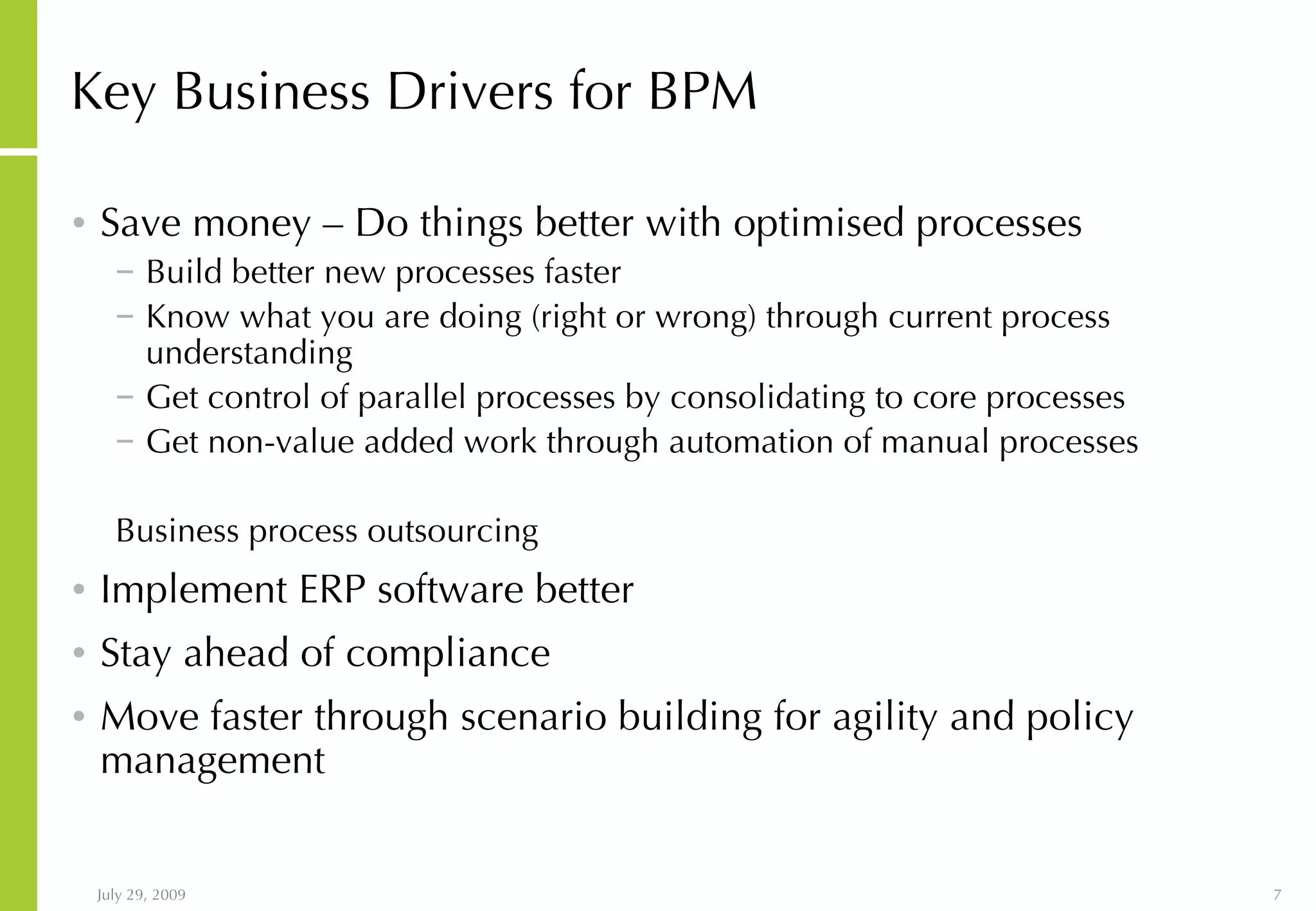 Key Business Drivers for BPM

• Save money – Do things better with optimised processes
  – Build better new processes faster
  – Know what you are doing (right or wrong) through current process understanding
  – Get control of parallel processes by consolidating to core processes
  – Get non-value added work through automation of manual processes

Business process outsourcing

• Implement ERP software better
• Stay ahead of compliance
• Move faster through scenario building for agility and policy management

July 29, 2009

7